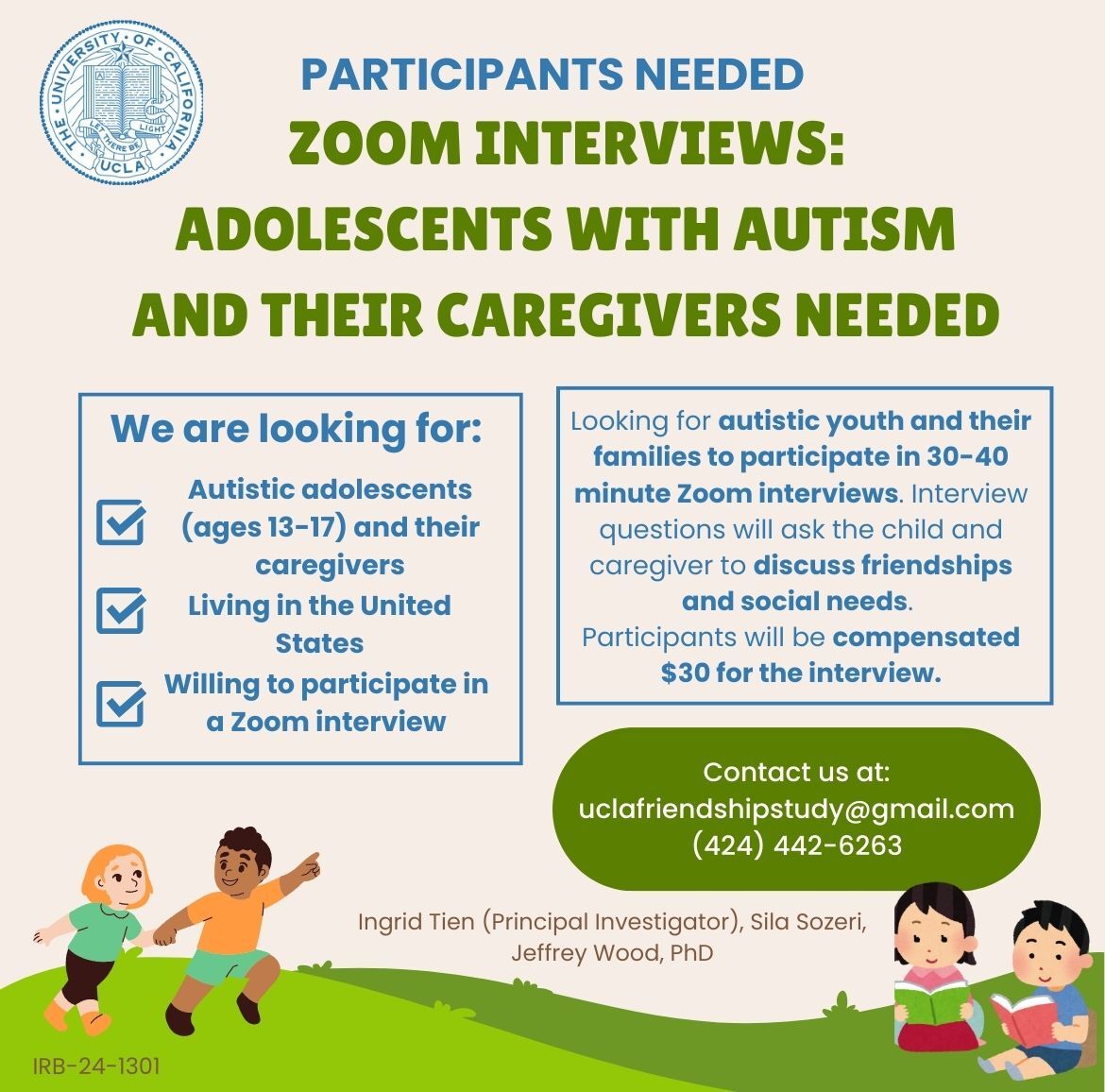 THE UNIVERSITY OF CALIFORNIA
LET THERE BE LIGHT
UCLA

PARTICIPANTS NEEDED

ZOOM INTERVIEWS: ADOLESCENTS WITH AUTISM AND THEIR CAREGIVERS NEEDED

We are looking for:

Autistic adolescents (ages 13-17) and their caregivers

Living in the United States

Willing to participate in a Zoom interview

Looking for autistic youth and their families to participate in 30-40 minute Zoom interviews. Interview questions will ask the child and caregiver to discuss friendships and social needs.
Participants will be compensated $30 for the interview.

Contact us at:
uclafriendshipstudy@gmail.com
(424) 442-6263

Ingrid Tien (Principal Investigator), Sila Sozeri, Jeffrey Wood, PhD

IRB-24-1301